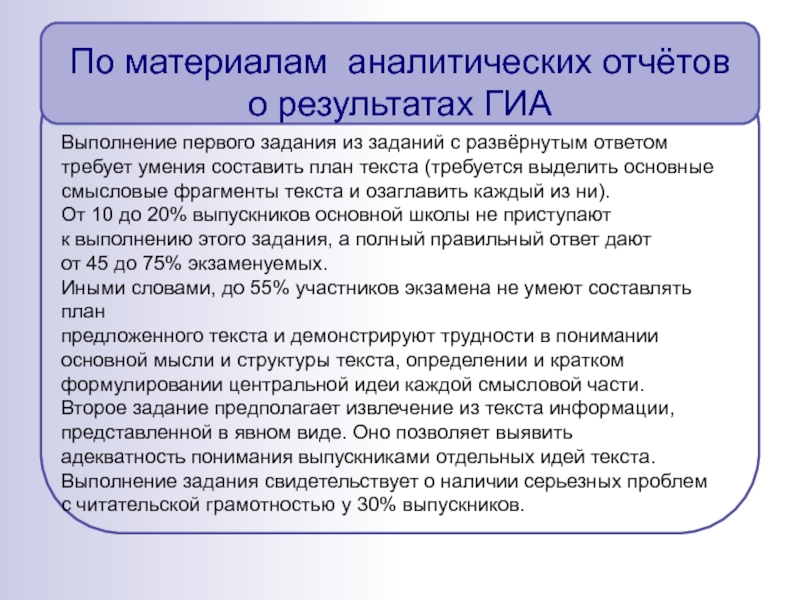 По материалам аналитических отчётов о результатах ГИА

Выполнение первого задания из заданий с развёрнутым ответом требует умения составить план текста (требуется выделить основные смысловые фрагменты текста и озаглавить каждый из ни).
От 10 до 20% выпускников основной школы не приступают к выполнению этого задания, а полный правильный ответ дают от 45 до 75% экзаменуемых.
Иными словами, до 55% участников экзамена не умеют составлять план
предложенного текста и демонстрируют трудности в понимании основной мысли и структуры текста, определении и кратком формулировании центральной идеи каждой смысловой части.
Второе задание предполагает извлечение из текста информации, представленной в явном виде. Оно позволяет выявить адекватность понимания выпускниками отдельных идей текста.
Выполнение задания свидетельствует о наличии серьезных проблем с читательской грамотностью у 30% выпускников.